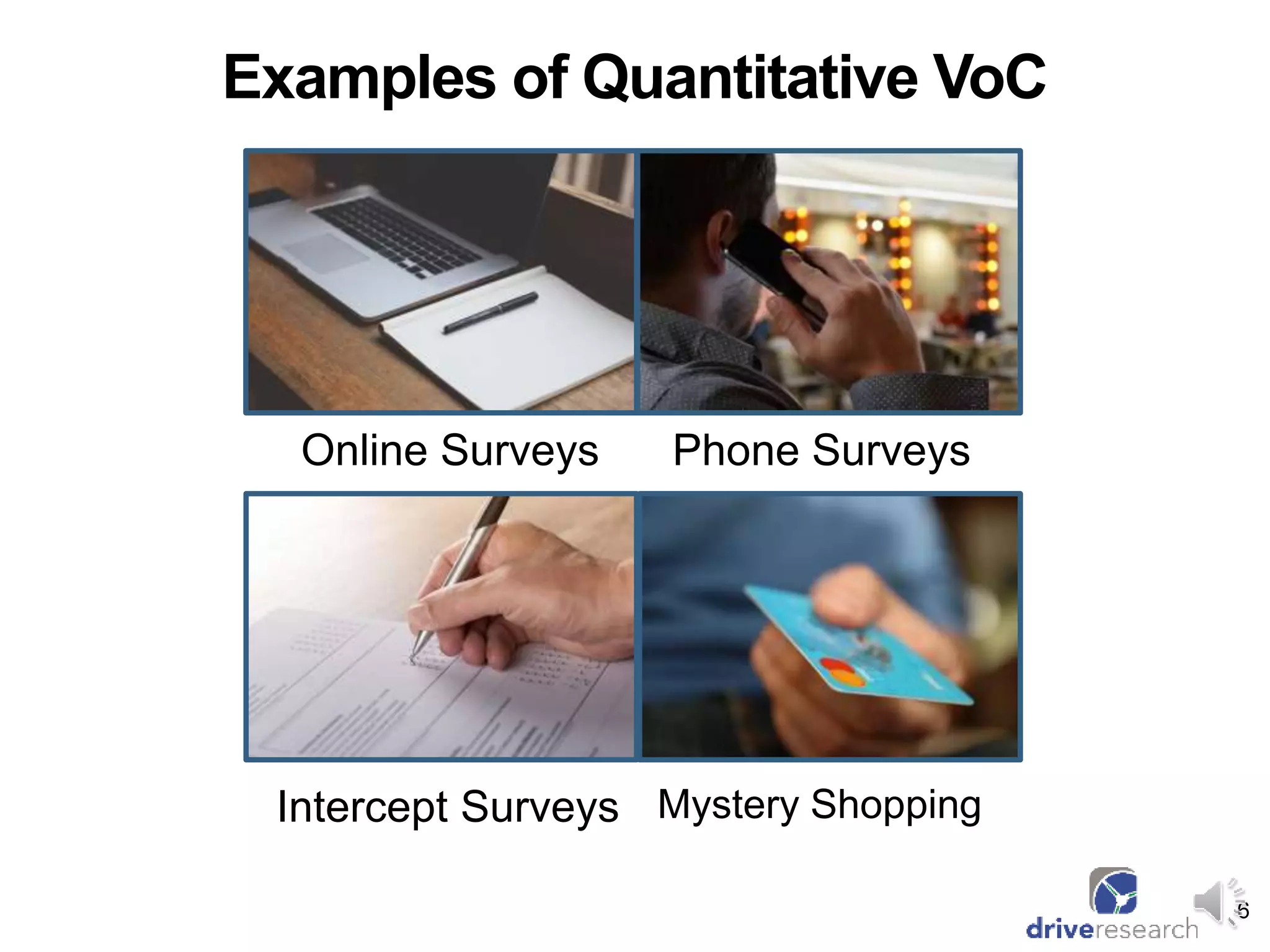 Examples of Quantitative VoC

Online Surveys

Phone Surveys

Intercept Surveys

Mystery Shopping

driveresearch

5